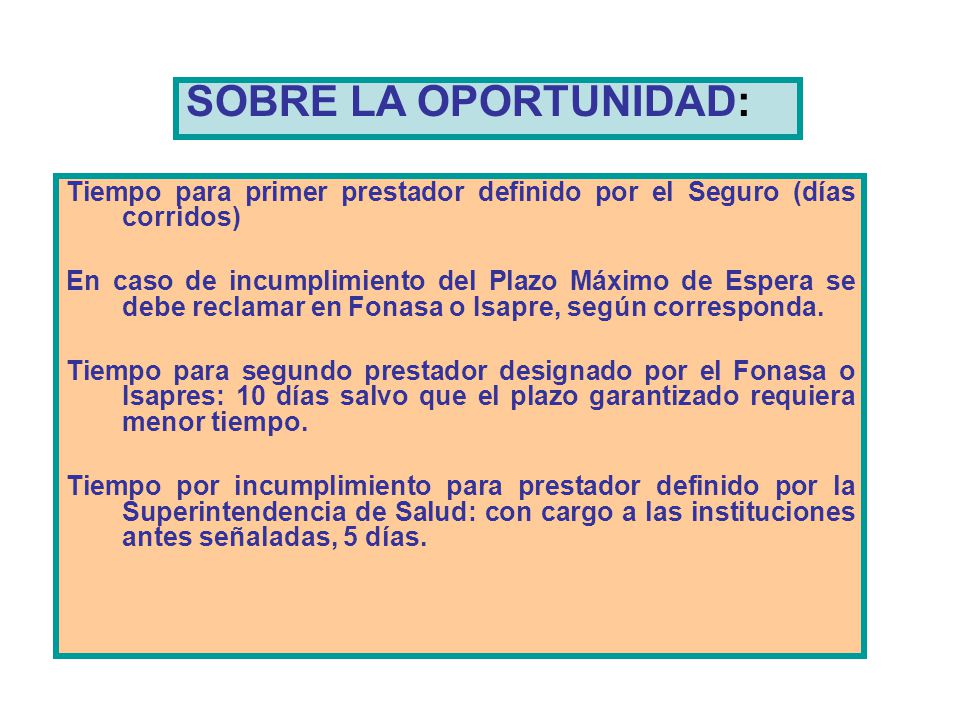 SOBRE LA OPORTUNIDAD:

Tiempo para primer prestador definido por el Seguro (días corridos)

En caso de incumplimiento del Plazo Máximo de Espera se debe reclamar en Fonasa o Isapre, según corresponda.

Tiempo para segundo prestador designado por el Fonasa o Isapres: 10 días salvo que el plazo garantizado requiera menor tiempo.

Tiempo por incumplimiento para prestador definido por la Superintendencia de Salud: con cargo a las instituciones antes señaladas, 5 días.